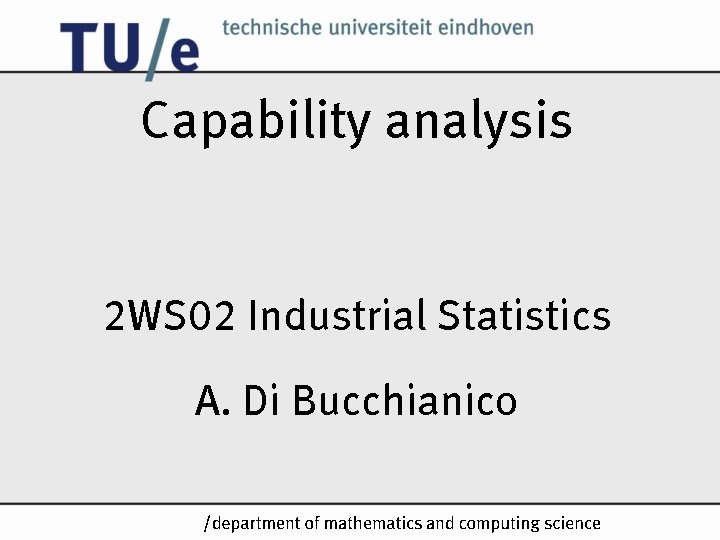 TU/e technische universiteit eindhoven

Capability analysis

2WS02 Industrial Statistics

A. Di Bucchianico

/department of mathematics and computing science